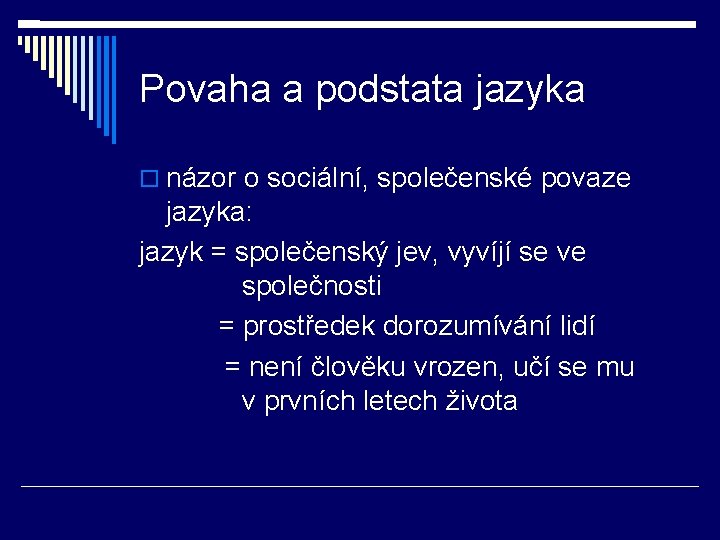 Povaha a podstata jazyka

názor o sociální, společenské povaze jazyka:

jazyk = společenský jev, vyvíjí se ve společnosti

= prostředek dorozumívání lidí

= není člověku vrozen, učí se mu v prvních letech života